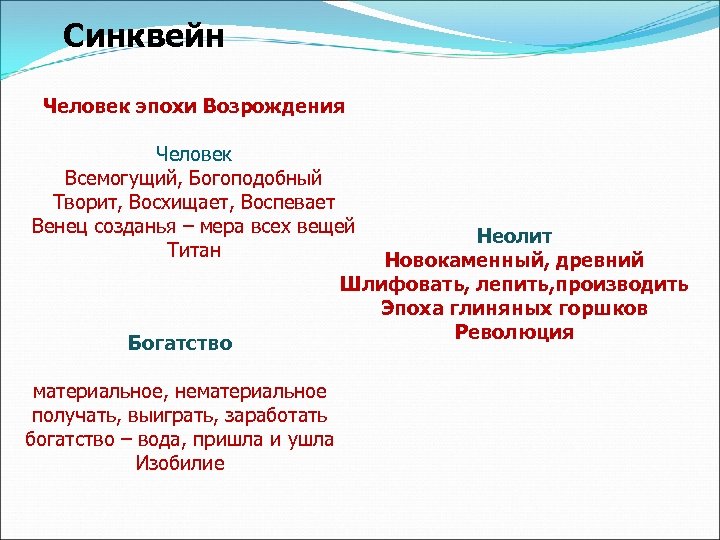 Синквейн

Человек эпохи Возрождения

Человек
Всемогущий, Богоподобный
Творит, Восхищает, Воспевает
Венец созданья – мера всех вещей
Титан

Богатство

материальное, нематериальное
получать, выиграть, заработать
богатство – вода, пришла и ушла
Изобилие

Неолит
Новокаменный, древний
Шлифовать, лепить,производить
Эпоха глиняных горшков
Революция